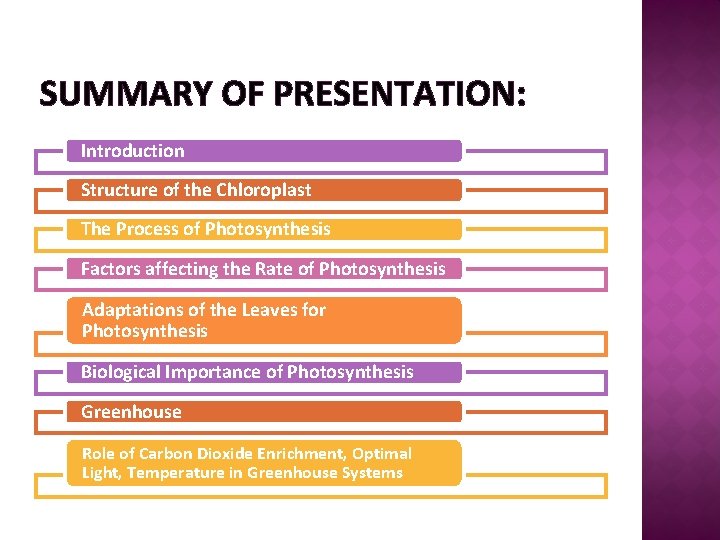 SUMMARY OF PRESENTATION:

Introduction

Structure of the Chloroplast

The Process of Photosynthesis

Factors affecting the Rate of Photosynthesis

Adaptations of the Leaves for Photosynthesis

Biological Importance of Photosynthesis

Greenhouse

Role of Carbon Dioxide Enrichment, Optimal Light, Temperature in Greenhouse Systems